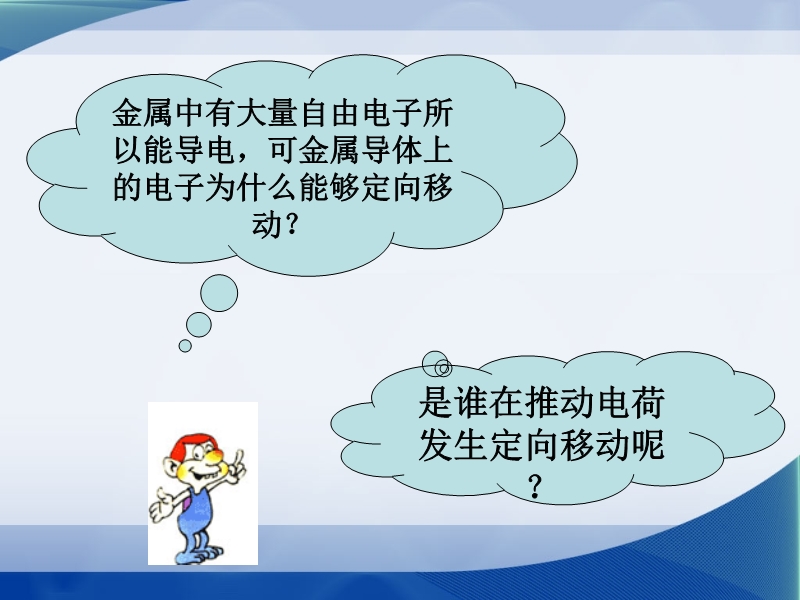 金属中有大量自由电子所以能导电，可金属导体上的电子为什么能够定向移动？

是谁在推动电荷发生定向移动呢？